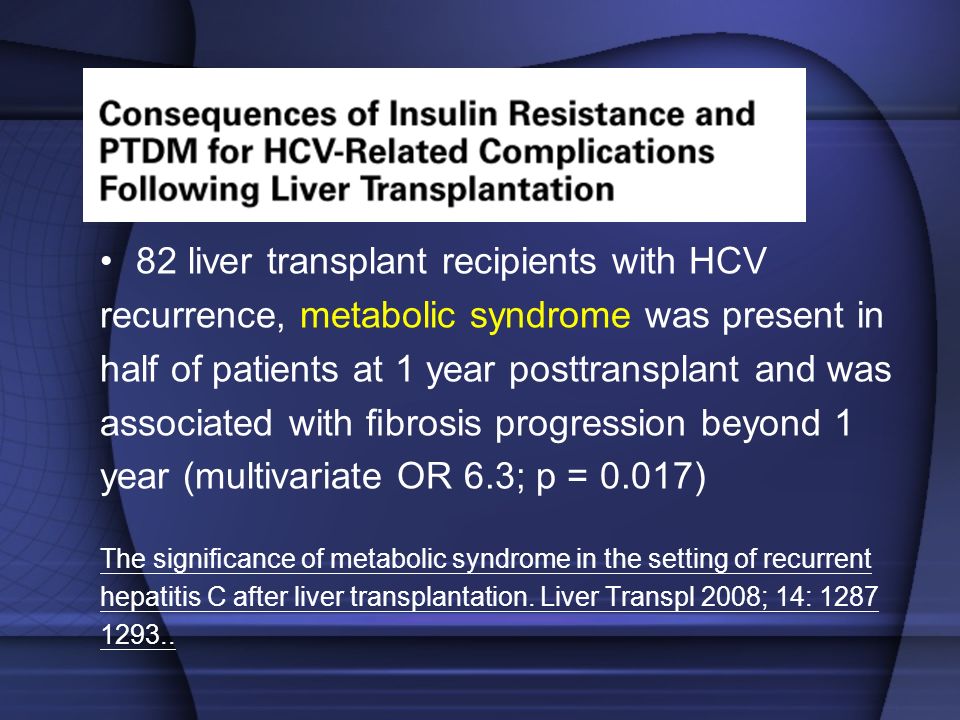 Consequences of Insulin Resistance and PTDM for HCV-Related Complications Following Liver Transplantation

• 82 liver transplant recipients with HCV recurrence, metabolic syndrome was present in half of patients at 1 year posttransplant and was associated with fibrosis progression beyond 1 year (multivariate OR 6.3; p = 0.017)

The significance of metabolic syndrome in the setting of recurrent hepatitis C after liver transplantation. Liver Transpl 2008; 14: 1287 1293..